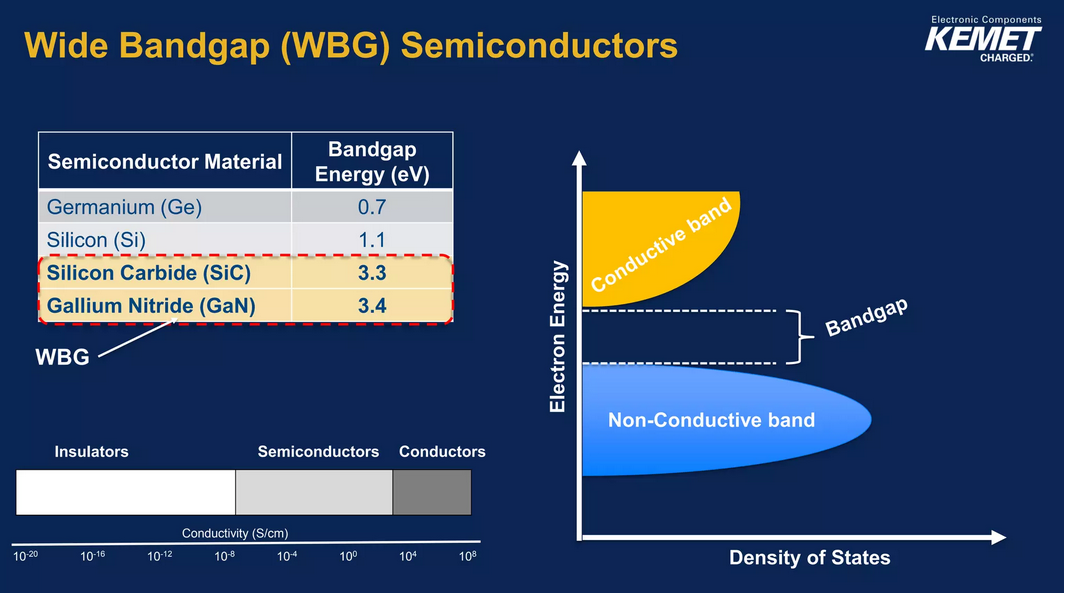 Wide Bandgap (WBG) Semiconductors

Electronic Components
KEMET
CHARGED.

| Semiconductor Material | Bandgap Energy (eV) |
|---|---|
| Germanium (Ge) | 0.7 |
| Silicon (Si) | 1.1 |
| Silicon Carbide (SiC) | 3.3 |
| Gallium Nitride (GaN) | 3.4 |

WBG

Insulators Semiconductors Conductors

Conductivity (S/cm)

$10^{-20}$ $10^{-16}$ $10^{-12}$ $10^{-8}$ $10^{-4}$ $10^{0}$ $10^{4}$ $10^{8}$

Electron Energy

Conductive band

Bandgap

Non-Conductive band

Density of States